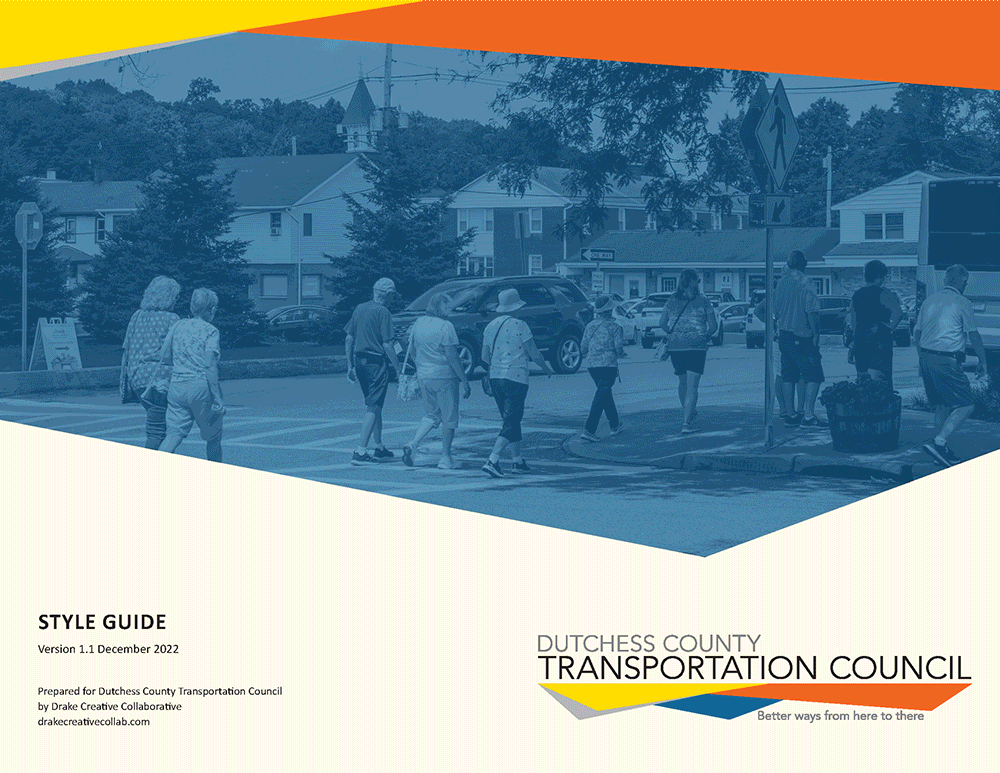 STYLE GUIDE

Version 1.1 December 2022

Prepared for Dutchess County Transportation Council by Drake Creative Collaborative drakecreativecollab.com

DUTCHESS COUNTY
TRANSPORTATION COUNCIL
Better ways from here to there

ONE WAY